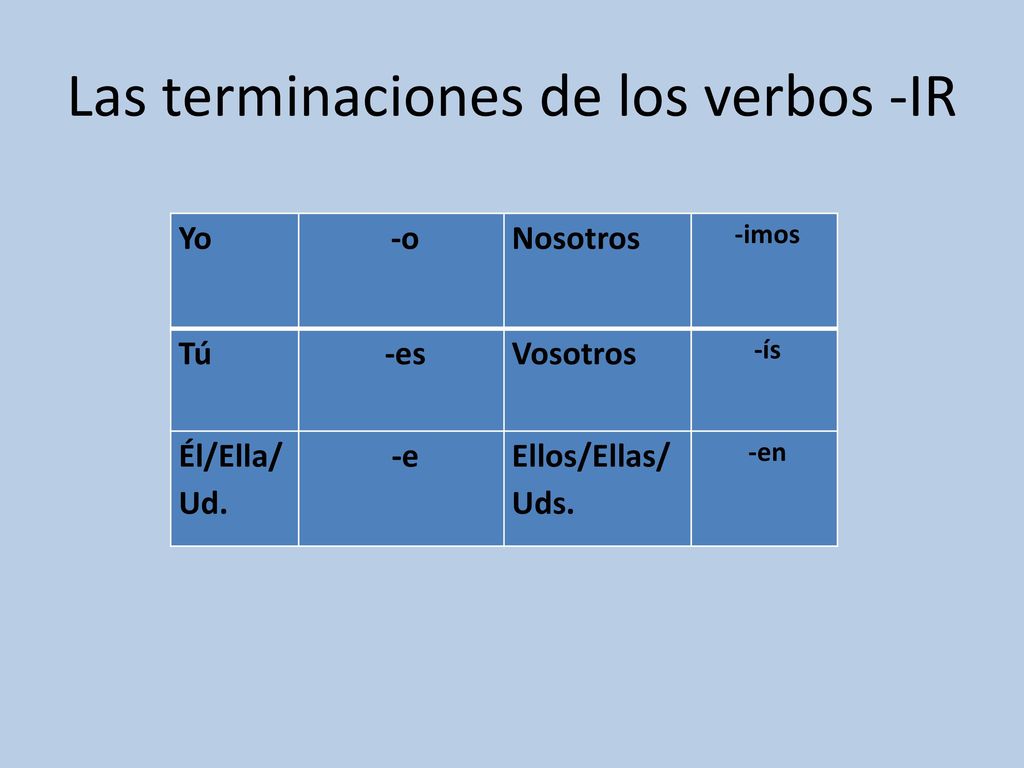 Las terminaciones de los verbos -IR

| Yo | -o | Nosotros | -imos |
|---|---|---|---|
| Tú | -es | Vosotros | -ís |
| Él/Ella/ Ud. | -e | Ellos/Ellas/ Uds. | -en |